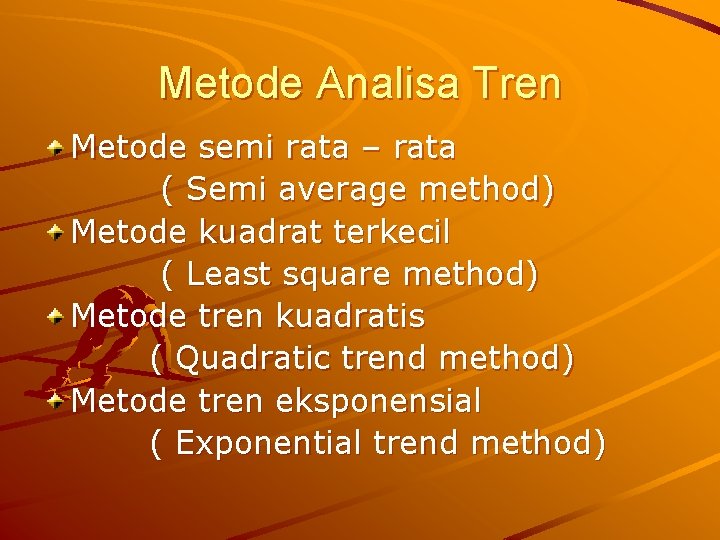 Metode Analisa Tren

• Metode semi rata – rata
( Semi average method)
• Metode kuadrat terkecil
( Least square method)
• Metode tren kuadratis
( Quadratic trend method)
• Metode tren eksponensial
( Exponential trend method)